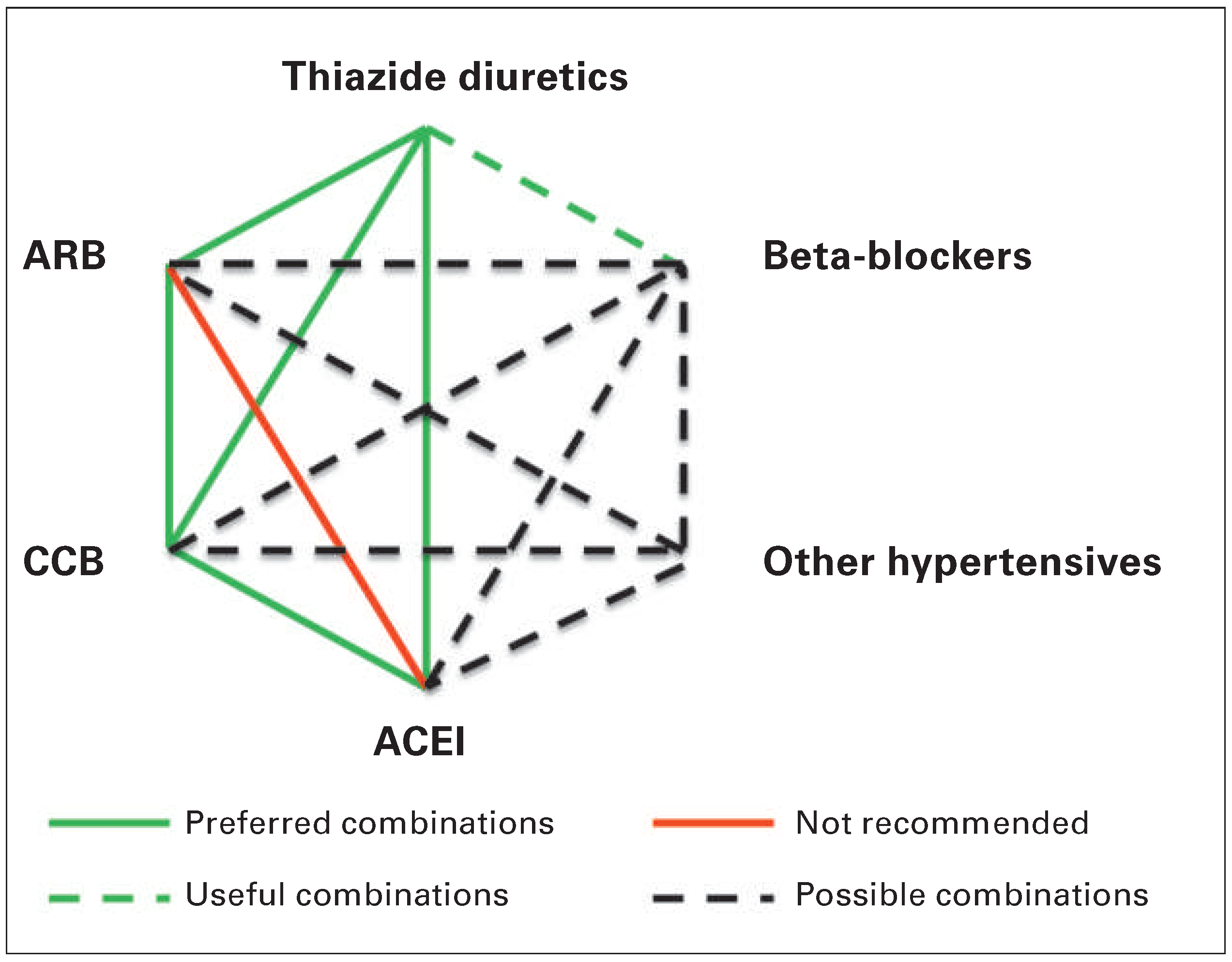 Thiazide diuretics

ARB

Beta-blockers

CCB

Other hypertensives

ACEI

Preferred combinations

Not recommended

Useful combinations

Possible combinations